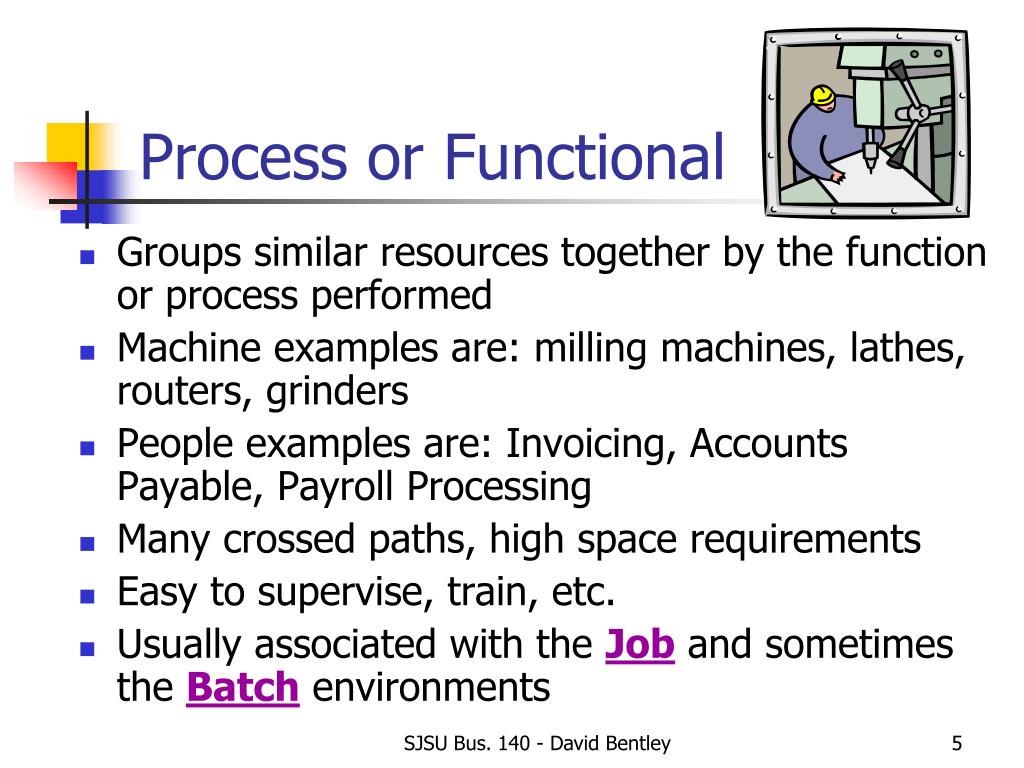 Process or Functional

- Groups similar resources together by the function or process performed
- Machine examples are: milling machines, lathes, routers, grinders
- People examples are: Invoicing, Accounts Payable, Payroll Processing
- Many crossed paths, high space requirements
- Easy to supervise, train, etc.
- Usually associated with the Job and sometimes the Batch environments

SJSU Bus. 140 - David Bentley

5